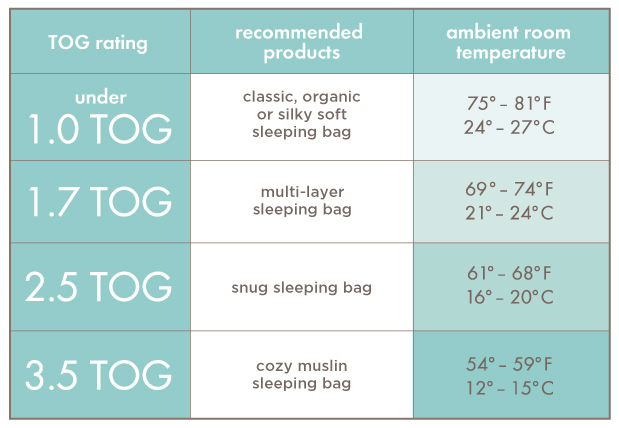 | TOG rating | recommended products | ambient room temperature |
|---|---|---|
| under 1.0 TOG | classic, organic or silky soft sleeping bag | 75° – 81°F 24° – 27°C |
| 1.7 TOG | multi-layer sleeping bag | 69° – 74°F 21° – 24°C |
| 2.5 TOG | snug sleeping bag | 61° – 68°F 16° – 20°C |
| 3.5 TOG | cozy muslin sleeping bag | 54° – 59°F 12° – 15°C |